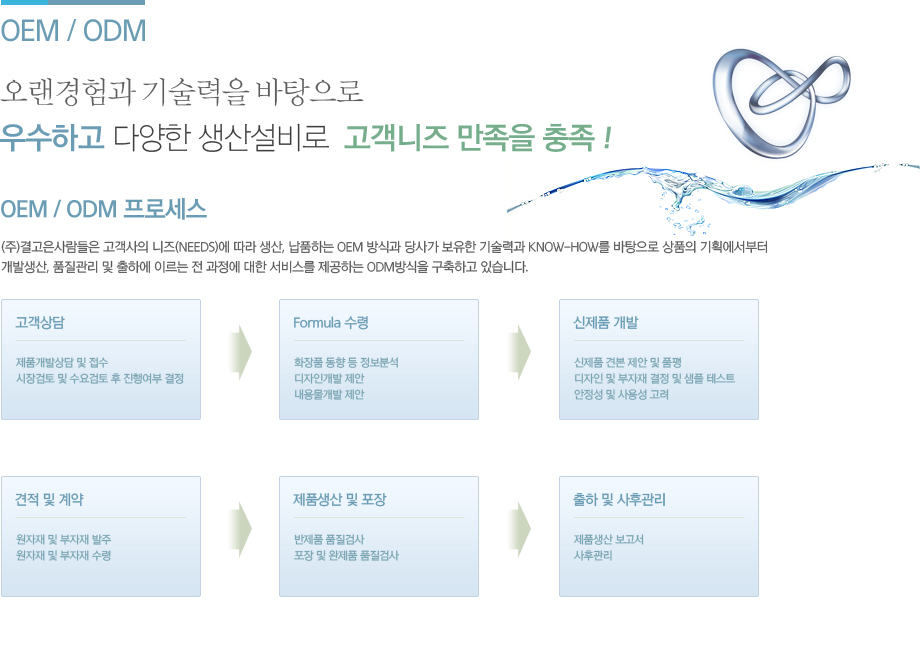 OEM / ODM

오랜경험과 기술력을 바탕으로
우수하고 다양한 생산설비로 고객니즈 만족을 충족 !

OEM / ODM 프로세스

(주)결고은사람들은 고객사의 니즈(NEEDS)에 따라 생산, 납품하는 OEM 방식과 당사가 보유한 기술력과 KNOW-HOW를 바탕으로 상품의 기획에서부터 개발생산, 품질관리 및 출하에 이르는 전 과정에 대한 서비스를 제공하는 ODM방식을 구축하고 있습니다.

고객상담
제품개발상담 및 접수
시장검토 및 수요검토 후 진행여부 결정

Formula 수령
화장품 동향 등 정보분석
디자인개발 제안
내용물개발 제안

신제품 개발
신제품 견본 제안 및 품평
디자인 및 부자재 결정 및 샘플 테스트
안정성 및 사용성 고려

견적 및 계약
원자재 및 부자재 발주
원자재 및 부자재 수령

제품생산 및 포장
반제품 품질검사
포장 및 완제품 품질검사

출하 및 사후관리
제품생산 보고서
사후관리